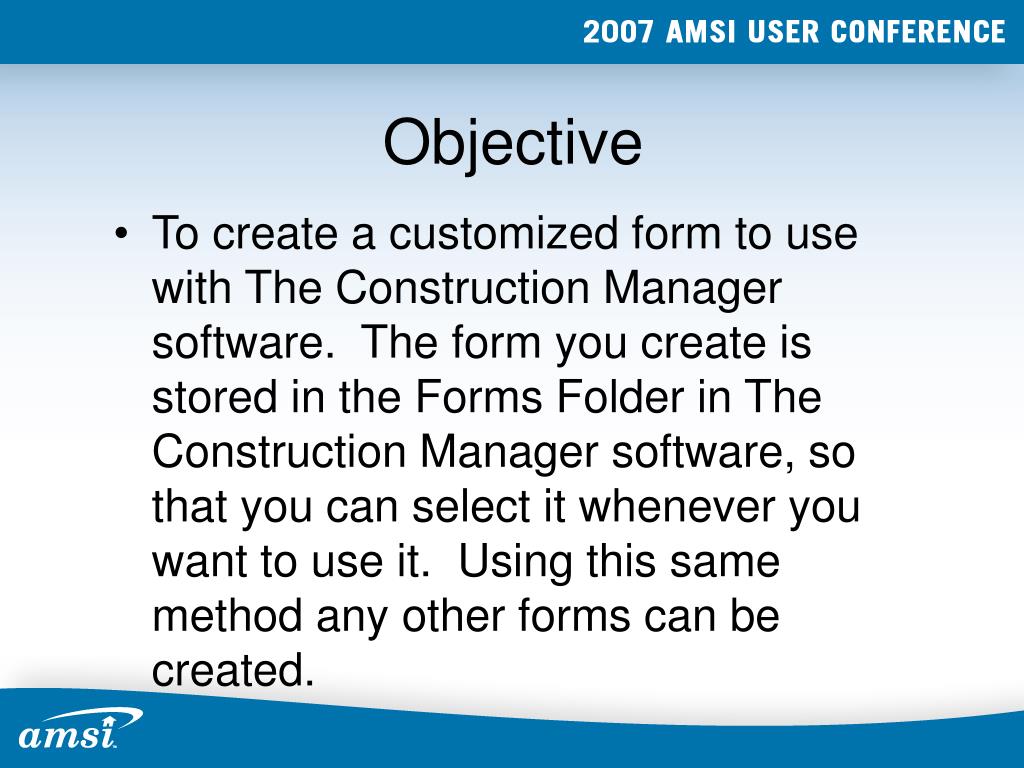 2007 AMSI USER CONFERENCE

Objective

• To create a customized form to use with The Construction Manager software. The form you create is stored in the Forms Folder in The Construction Manager software, so that you can select it whenever you want to use it. Using this same method any other forms can be created.

amsi